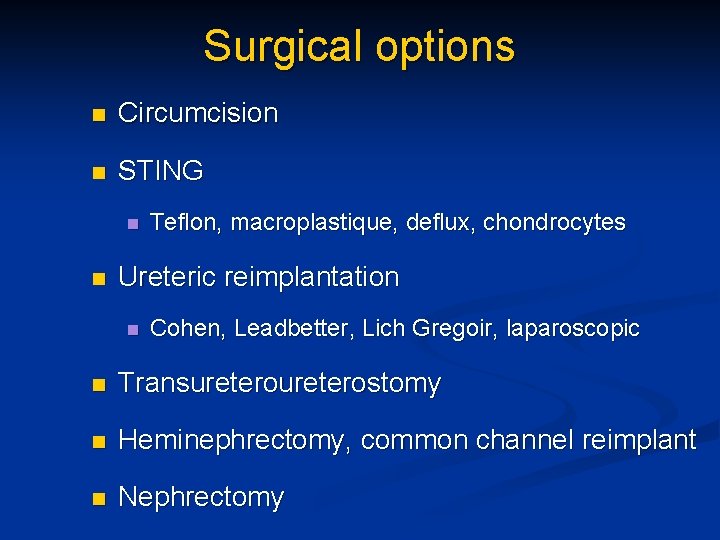 Surgical options

- Circumcision
- STING
  - Teflon, macroplastique, deflux, chondrocytes
- Ureteric reimplantation
  - Cohen, Leadbetter, Lich Gregoir, laparoscopic
- Transureteroureterostomy
- Heminephrectomy, common channel reimplant
- Nephrectomy